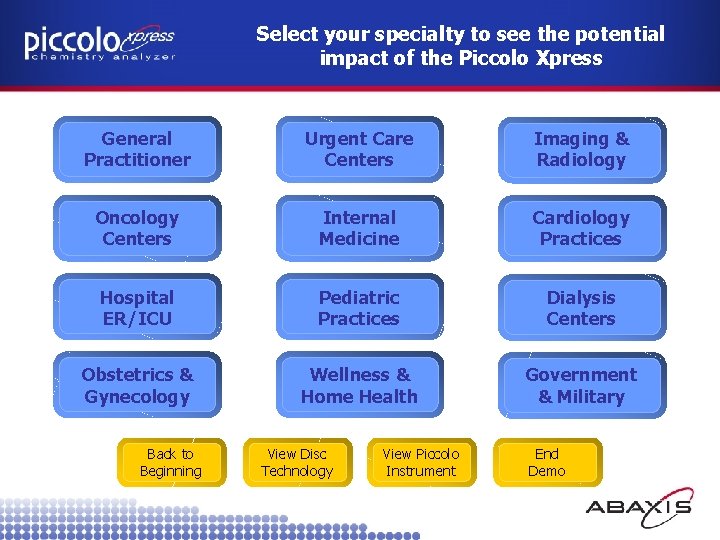 piccolo xpress
chemistry analyzer

Select your specialty to see the potential impact of the Piccolo Xpress

General Practitioner

Urgent Care Centers

Imaging & Radiology

Oncology Centers

Internal Medicine

Cardiology Practices

Hospital ER/ICU

Pediatric Practices

Dialysis Centers

Obstetrics & Gynecology

Wellness & Home Health

Government & Military

Back to Beginning

View Disc Technology

View Piccolo Instrument

End Demo

ABAXIS